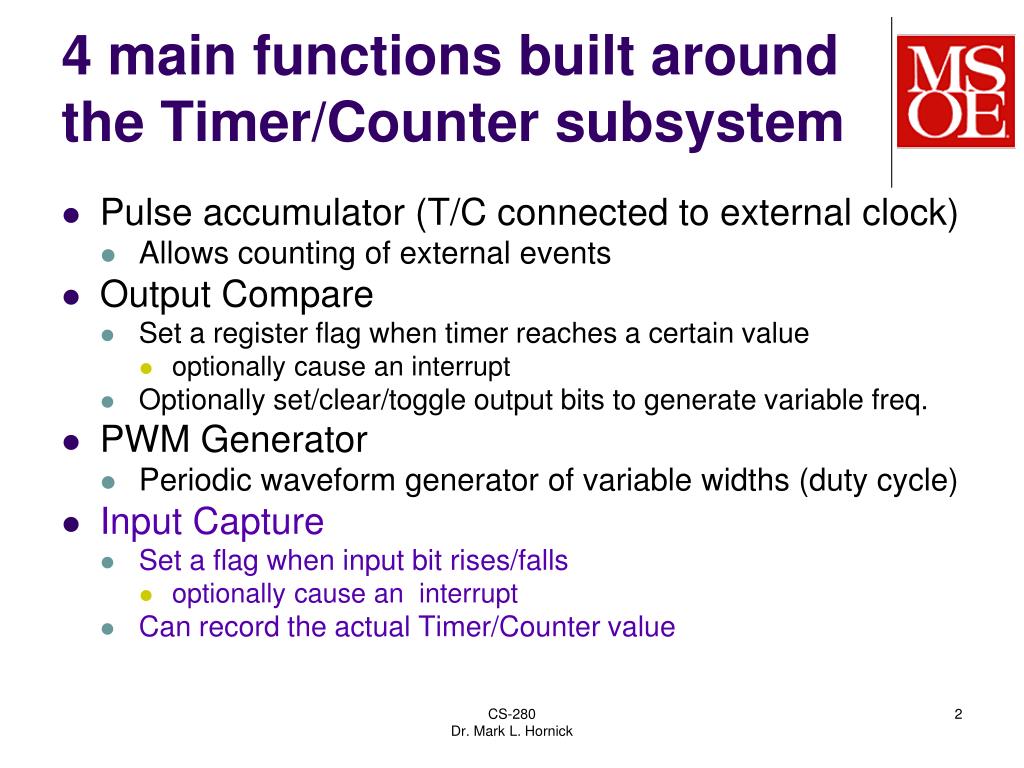 4 main functions built around the Timer/Counter subsystem

MSOE

- Pulse accumulator (T/C connected to external clock)
  - Allows counting of external events
- Output Compare
  - Set a register flag when timer reaches a certain value
    - optionally cause an interrupt
  - Optionally set/clear/toggle output bits to generate variable freq.
- PWM Generator
  - Periodic waveform generator of variable widths (duty cycle)
- Input Capture
  - Set a flag when input bit rises/falls
    - optionally cause an interrupt
  - Can record the actual Timer/Counter value

CS-280
Dr. Mark L. Hornick

2